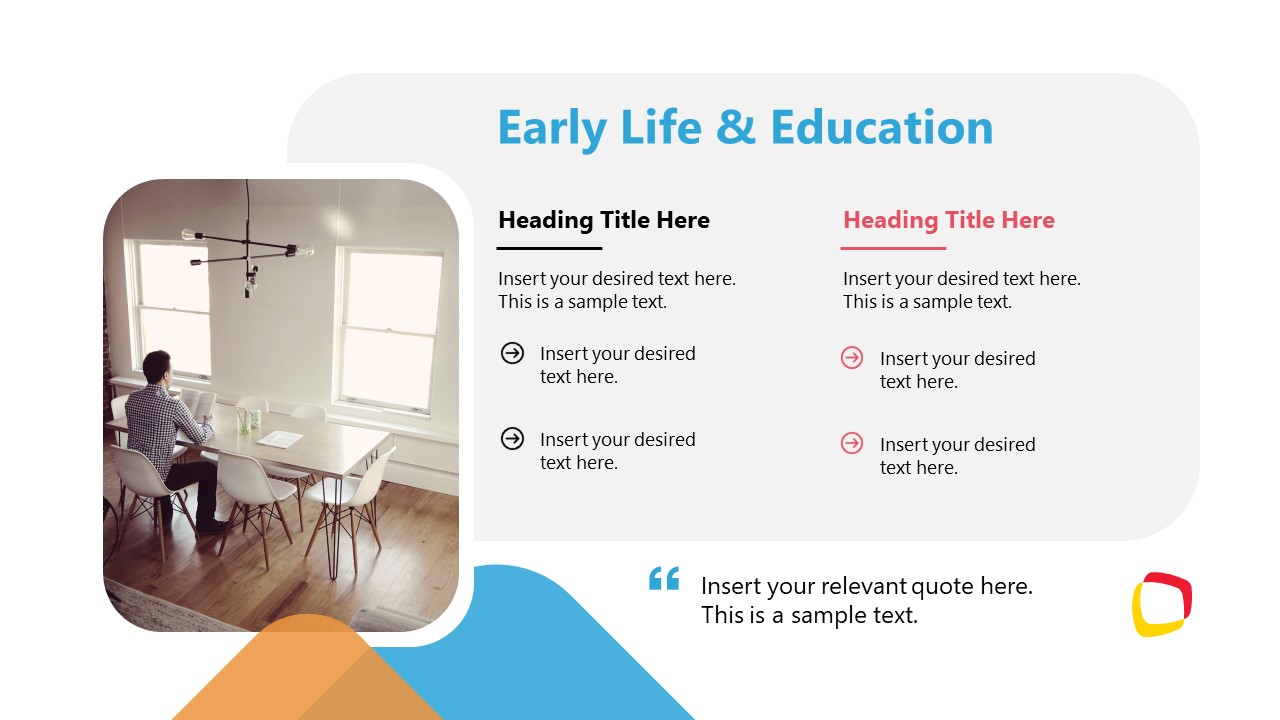 Early Life & Education

Heading Title Here

Insert your desired text here. This is a sample text.

Insert your desired text here.

Insert your desired text here.

Heading Title Here

Insert your desired text here. This is a sample text.

Insert your desired text here.

Insert your desired text here.

“ Insert your relevant quote here. This is a sample text.